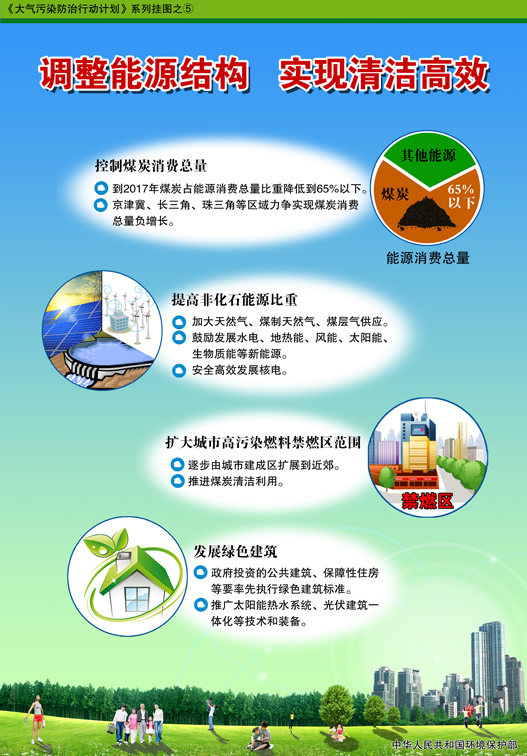 《大气污染防治行动计划》系列挂图之⑤

调整能源结构　实现清洁高效

控制煤炭消费总量

到2017年煤炭占能源消费总量比重降低到65%以下。

京津冀、长三角、珠三角等区域力争实现煤炭消费总量负增长。

其他能源

煤炭

65%以下

能源消费总量

提高非化石能源比重

加大天然气、煤制天然气、煤层气供应。

鼓励发展水电、地热能、风能、太阳能、生物质能等新能源。

安全高效发展核电。

扩大城市高污染燃料禁燃区范围

逐步由城市建成区扩展到近郊。

推进煤炭清洁利用。

禁燃区

发展绿色建筑

政府投资的公共建筑、保障性住房等要率先执行绿色建筑标准。

推广太阳能热水系统、光伏建筑一体化等技术和装备。

中华人民共和国环境保护部